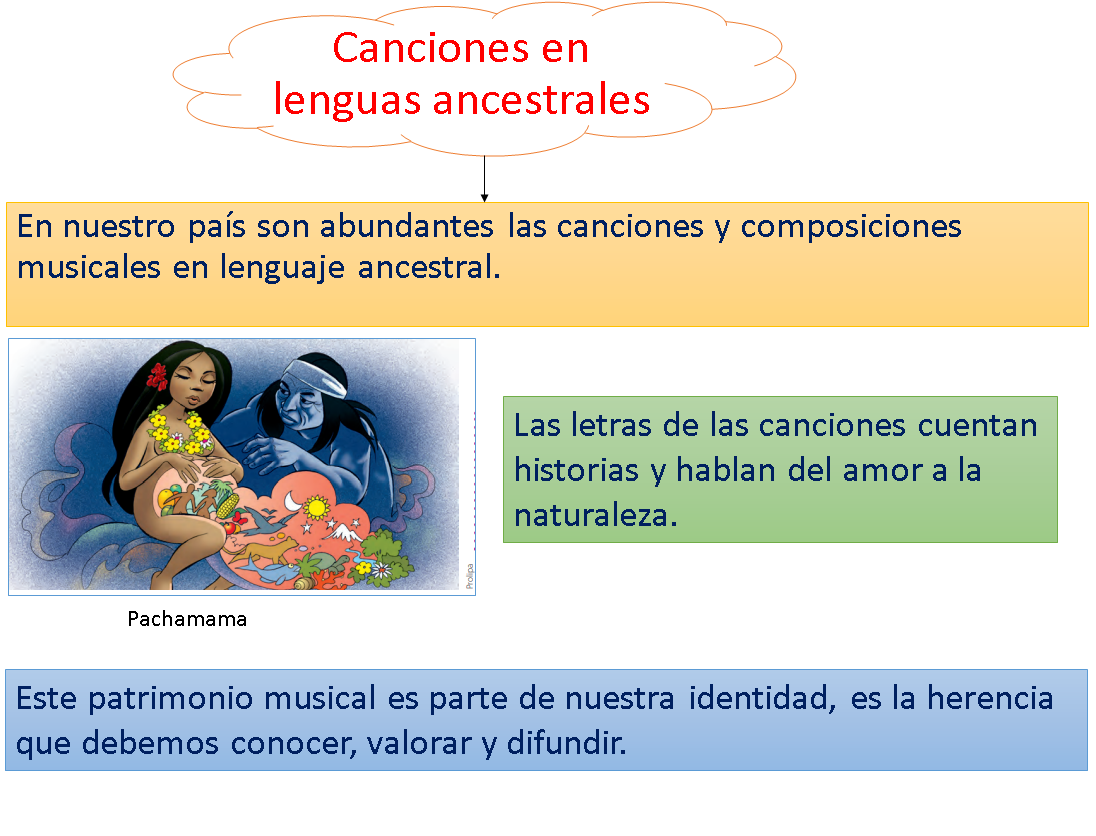 Canciones en lenguas ancestrales

En nuestro país son abundantes las canciones y composiciones musicales en lenguaje ancestral.

Prolipa

Pachamama

Las letras de las canciones cuentan historias y hablan del amor a la naturaleza.

Este patrimonio musical es parte de nuestra identidad, es la herencia que debemos conocer, valorar y difundir.